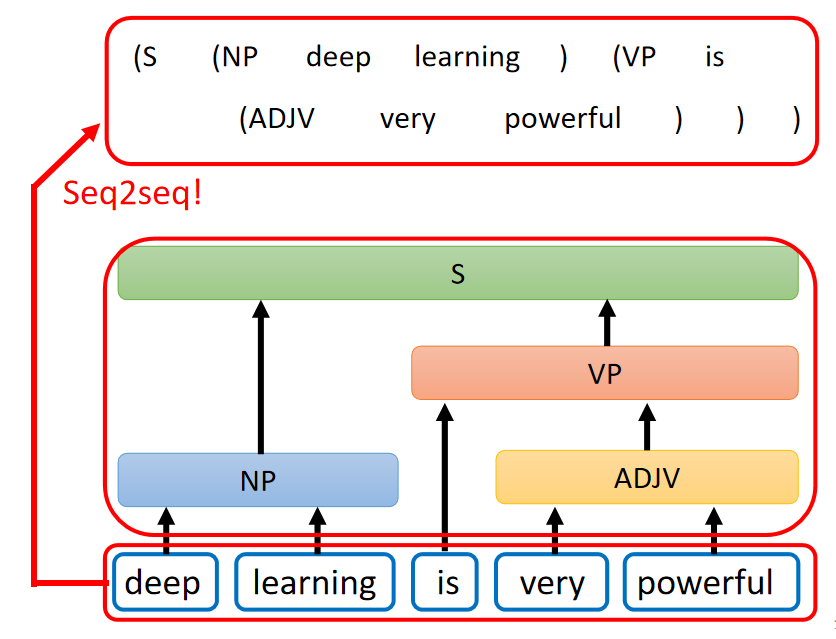 (S (NP deep learning ) (VP is (ADJV very powerful ) ) )

Seq2seq!

S

VP

NP

ADJV

deep learning is very powerful